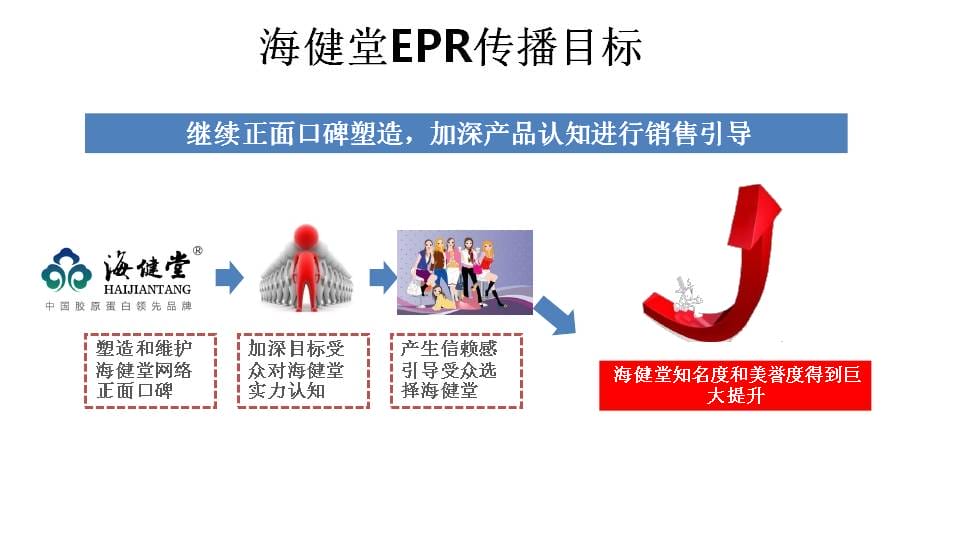 海健堂EPR传播目标

继续正面口碑塑造，加深产品认知进行销售引导

海健堂®
HAIJIANTANG
中国胶原蛋白领先品牌

塑造和维护海健堂网络正面口碑

加深目标受众对海健堂实力认知

产生信赖感引导受众选择海健堂

海健堂知名度和美誉度得到巨大提升